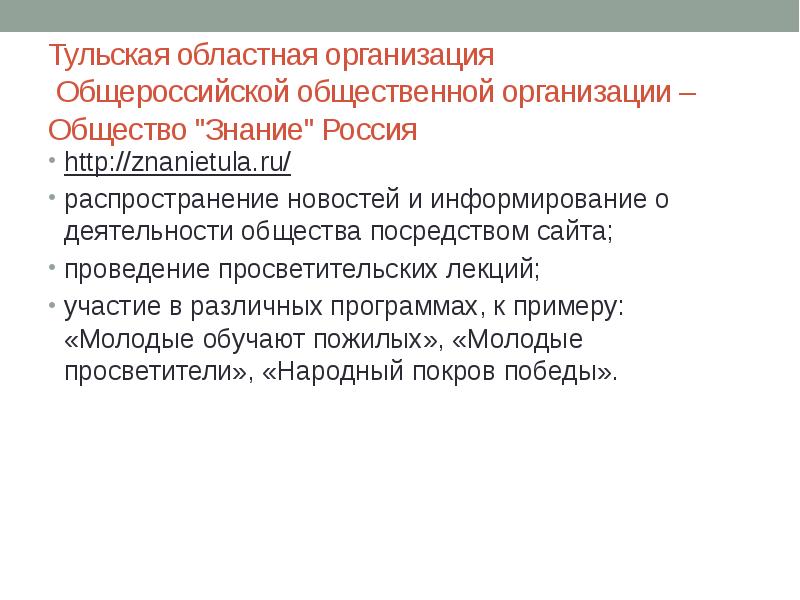 Тульская областная организация
 Общероссийской общественной организации – Общество "Знание" Россия

• http://znanietula.ru/
• распространение новостей и информирование о деятельности общества посредством сайта;
• проведение просветительских лекций;
• участие в различных программах, к примеру: «Молодые обучают пожилых», «Молодые просветители», «Народный покров победы».